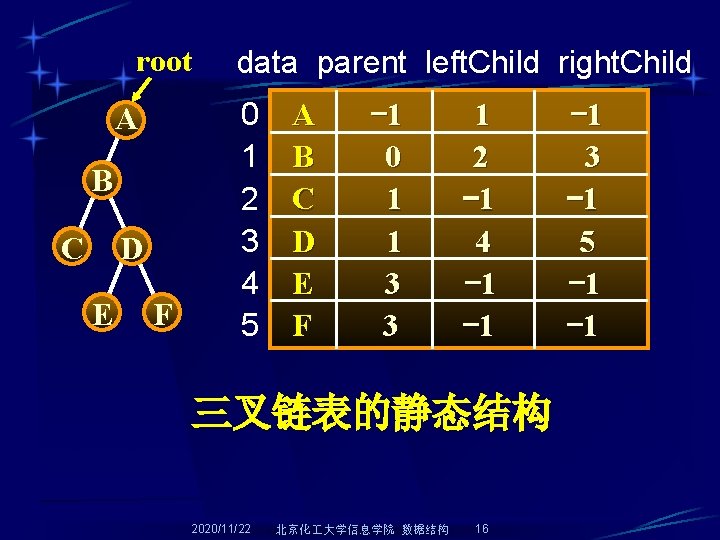 root

A
B
C D
E F

|  | data | parent | leftChild | rightChild |
|---|---|---|---|---|
| 0 | A | −1 | 1 | −1 |
| 1 | B | 0 | 2 | 3 |
| 2 | C | 1 | −1 | −1 |
| 3 | D | 1 | 4 | 5 |
| 4 | E | 3 | −1 | −1 |
| 5 | F | 3 | −1 | −1 |

三叉链表的静态结构

2020/11/22 北京化工大学信息学院 数据结构 16